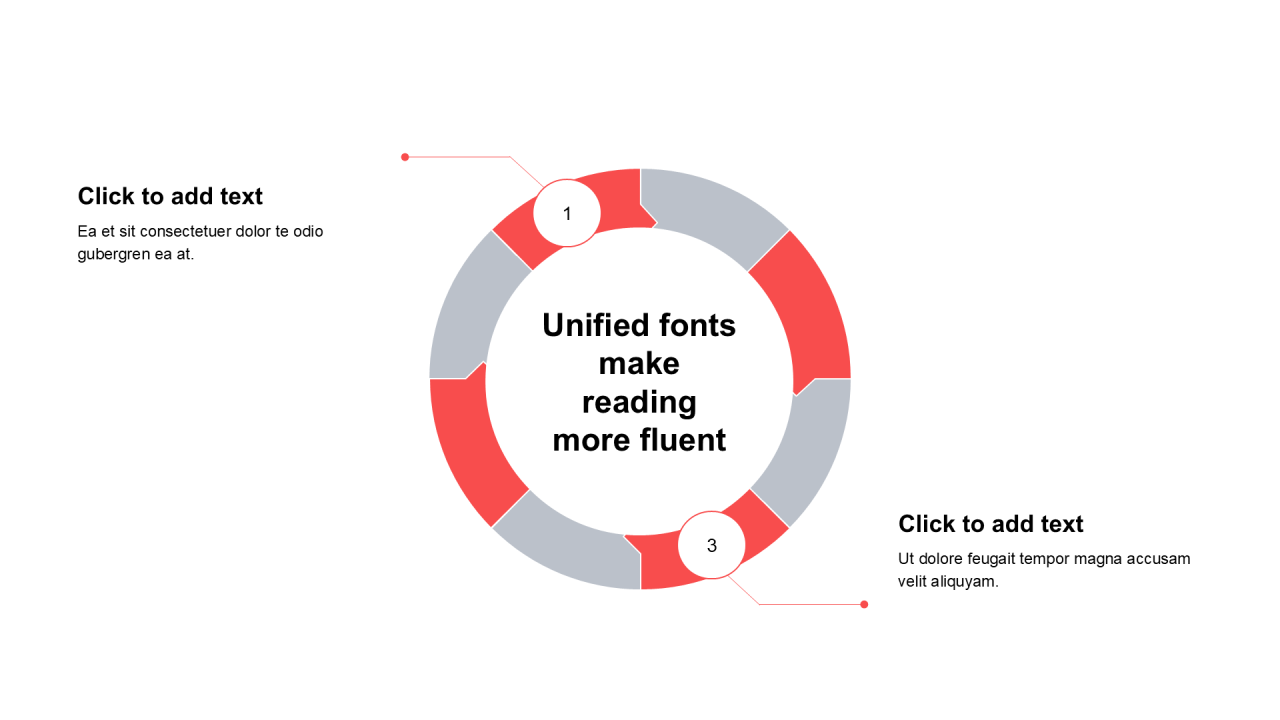 Click to add text

Ea et sit consectetuer dolor te odio gubergren ea at.

1

Unified fonts make reading more fluent

3

Click to add text

Ut dolore feugait tempor magna accusam velit aliquyam.